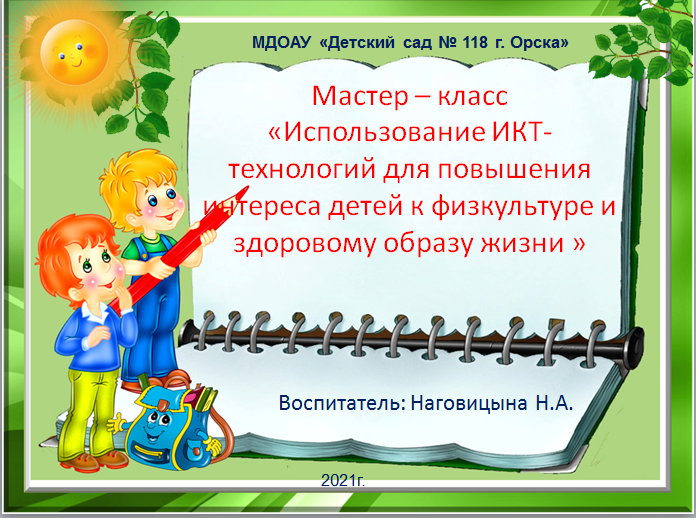 МДОАУ «Детский сад № 118 г. Орска»

Мастер – класс «Использование ИКТ-технологий для повышения интереса детей к физкультуре и здоровому образу жизни »

Воспитатель: Наговицына Н.А.

2021г.